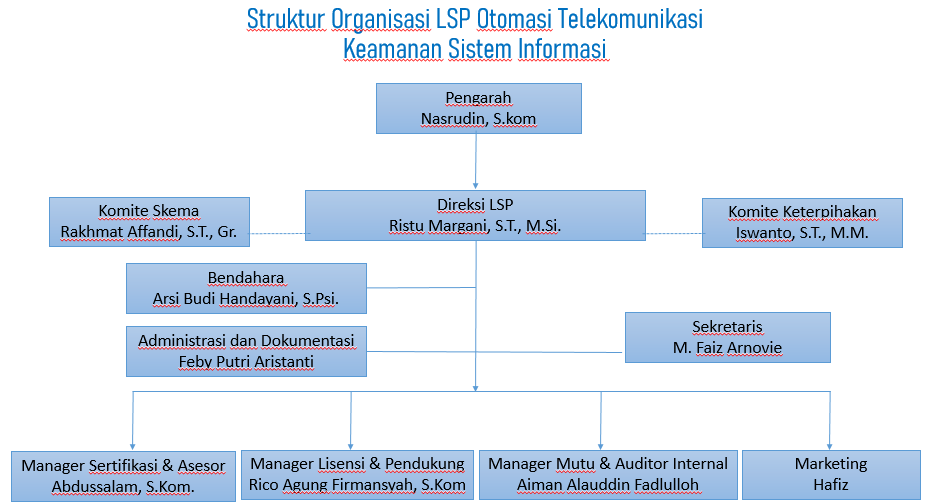 Struktur Organisasi LSP Otomasi Telekomunikasi
Keamanan Sistem Informasi

Pengarah
Nasrudin, S.kom

Komite Skema
Rakhmat Affandi, S.T., Gr.

Direksi LSP
Ristu Margani, S.T., M.Si.

Komite Keterpihakan
Iswanto, S.T., M.M.

Bendahara
Arsi Budi Handayani, S.Psi.

Administrasi dan Dokumentasi
Feby Putri Aristanti

Sekretaris
M. Faiz Arnovie

Manager Sertifikasi & Asesor
Abdussalam, S.Kom.

Manager Lisensi & Pendukung
Rico Agung Firmansyah, S.Kom

Manager Mutu & Auditor Internal
Aiman Alauddin Fadlulloh

Marketing
Hafiz